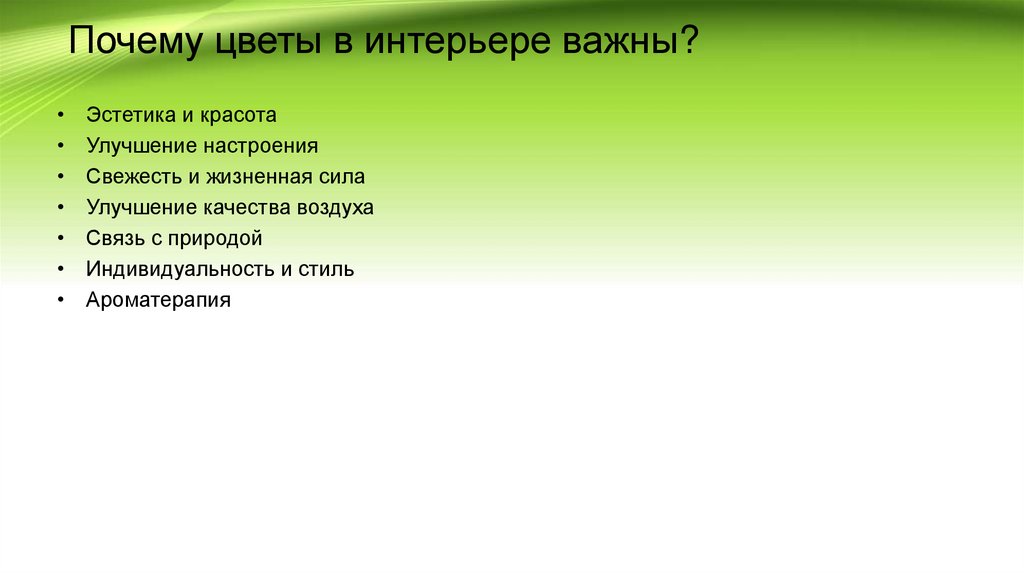 Почему цветы в интерьере важны?

• Эстетика и красота
• Улучшение настроения
• Свежесть и жизненная сила
• Улучшение качества воздуха
• Связь с природой
• Индивидуальность и стиль
• Ароматерапия